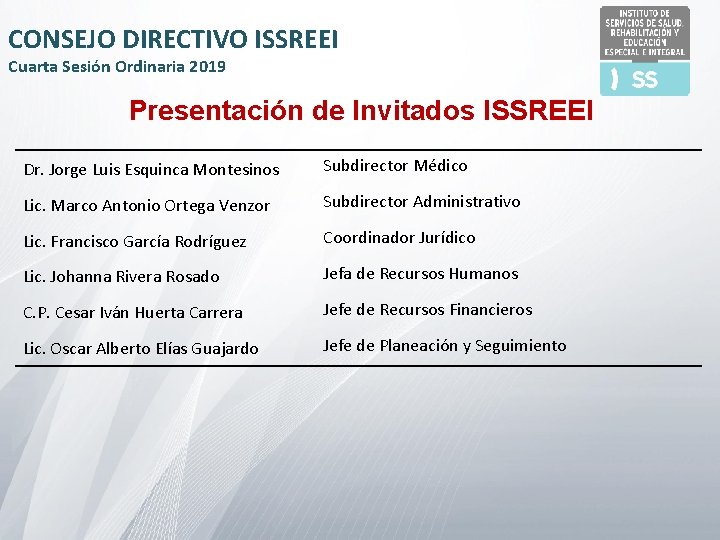 CONSEJO DIRECTIVO ISSREEI
Cuarta Sesión Ordinaria 2019

INSTITUTO DE SERVICIOS DE SALUD, REHABILITACIÓN Y EDUCACIÓN ESPECIAL E INTEGRAL
SS

Presentación de Invitados ISSREEI

| | |
|---|---|
| Dr. Jorge Luis Esquinca Montesinos | Subdirector Médico |
| Lic. Marco Antonio Ortega Venzor | Subdirector Administrativo |
| Lic. Francisco García Rodríguez | Coordinador Jurídico |
| Lic. Johanna Rivera Rosado | Jefa de Recursos Humanos |
| C.P. Cesar Iván Huerta Carrera | Jefe de Recursos Financieros |
| Lic. Oscar Alberto Elías Guajardo | Jefe de Planeación y Seguimiento |